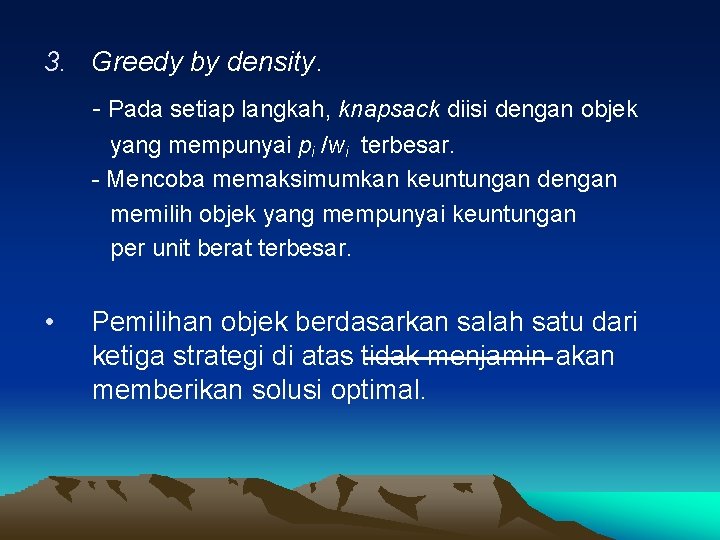 3. Greedy by density.

- Pada setiap langkah, knapsack diisi dengan objek yang mempunyai $p_i / w_i$ terbesar.
- Mencoba memaksimumkan keuntungan dengan memilih objek yang mempunyai keuntungan per unit berat terbesar.

• Pemilihan objek berdasarkan salah satu dari ketiga strategi di atas tidak menjamin akan memberikan solusi optimal.